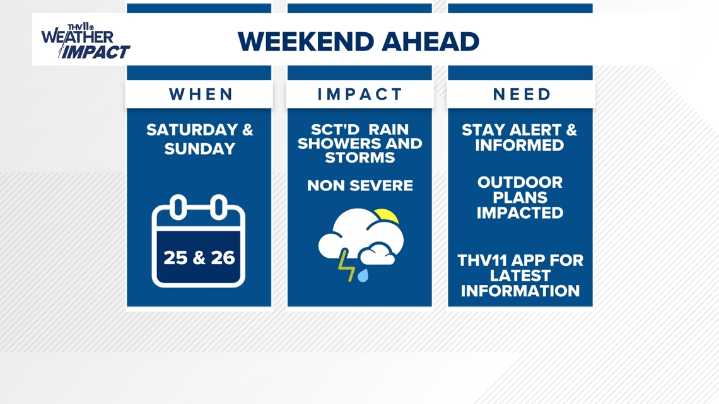 THV11 WEATHER IMPACT

WEEKEND AHEAD

WHEN

SATURDAY & SUNDAY

25 & 26

IMPACT

SCT'D RAIN SHOWERS AND STORMS

NON SEVERE

NEED

STAY ALERT & INFORMED

OUTDOOR PLANS IMPACTED

THV11 APP FOR LATEST INFORMATION